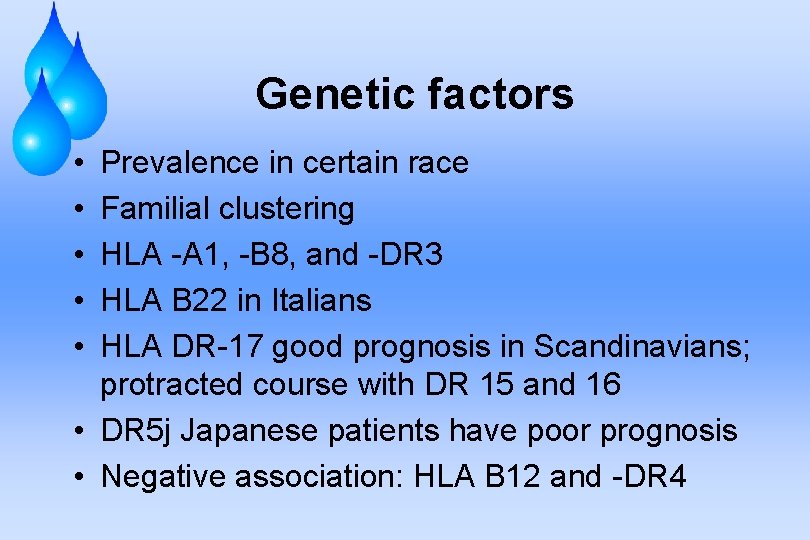 Genetic factors

• Prevalence in certain race
• Familial clustering
• HLA -A1, -B8, and -DR3
• HLA B22 in Italians
• HLA DR-17 good prognosis in Scandinavians; protracted course with DR 15 and 16
• DR5j Japanese patients have poor prognosis
• Negative association: HLA B12 and -DR4